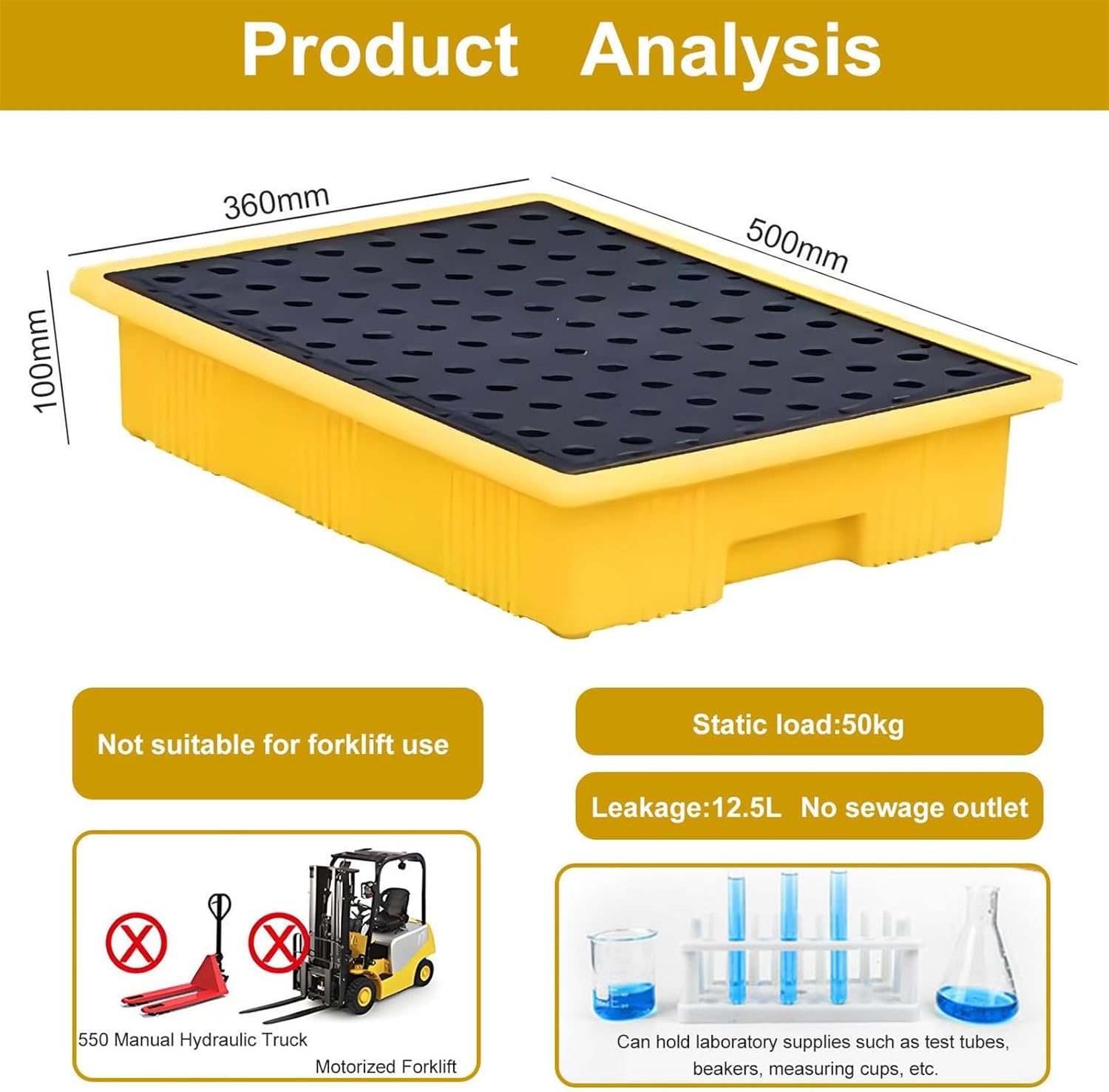 Product Analysis

360mm

500mm

100mm

Not suitable for forklift use

Static load:50kg

Leakage:12.5L No sewage outlet

550 Manual Hydraulic Truck

Motorized Forklift

Can hold laboratory supplies such as test tubes, beakers, measuring cups, etc.